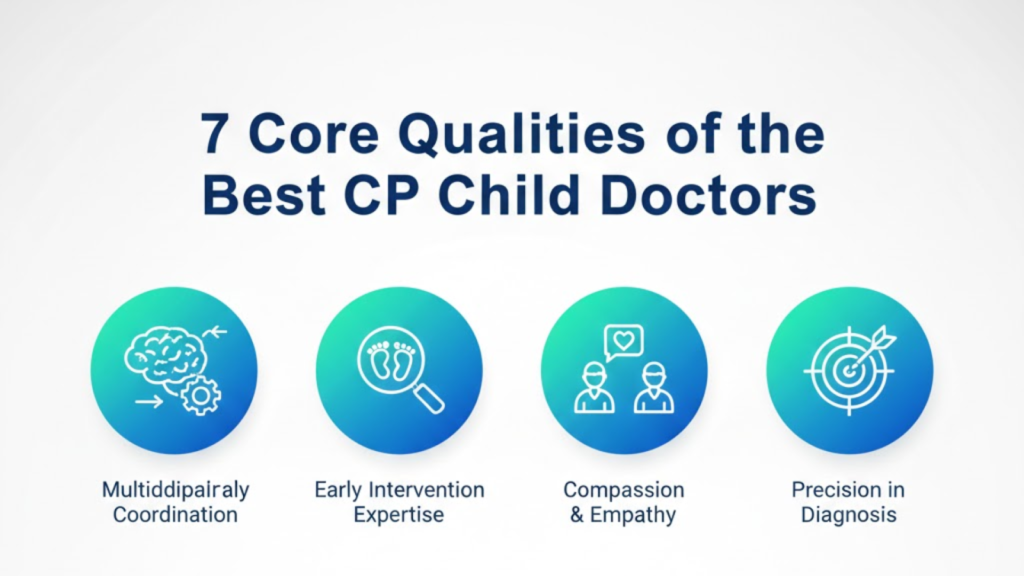 7 Core Qualities of the Best CP Child Doctors

Multiddipairaly Coordination

Early Intervention Expertise

Compassion & Empathy

Precision in Diagnosis